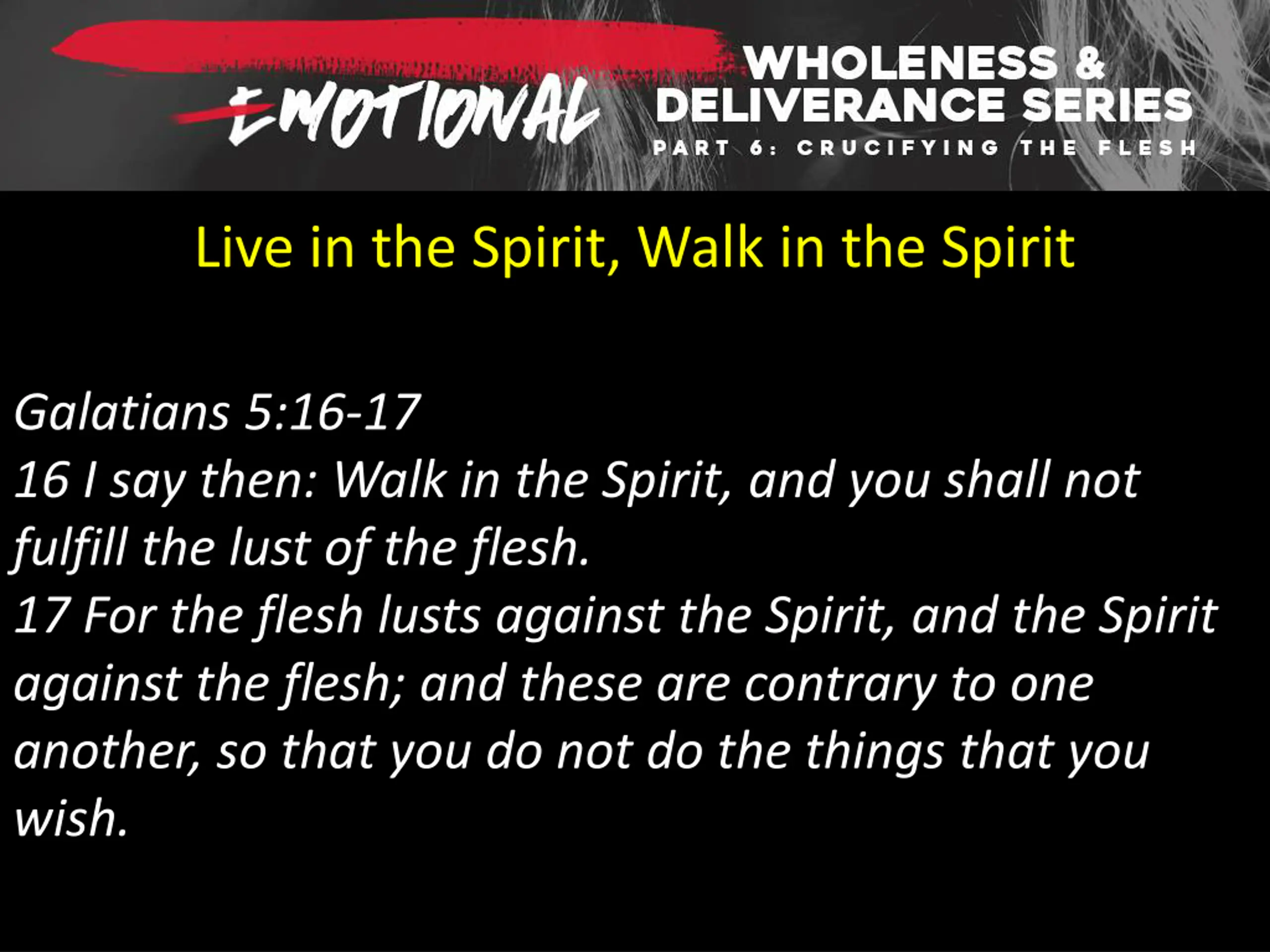 EMOTIONAL WHOLENESS & DELIVERANCE SERIES
PART 6: CRUCIFYING THE FLESH

Live in the Spirit, Walk in the Spirit

Galatians 5:16-17
16 I say then: Walk in the Spirit, and you shall not fulfill the lust of the flesh.
17 For the flesh lusts against the Spirit, and the Spirit against the flesh; and these are contrary to one another, so that you do not do the things that you wish.